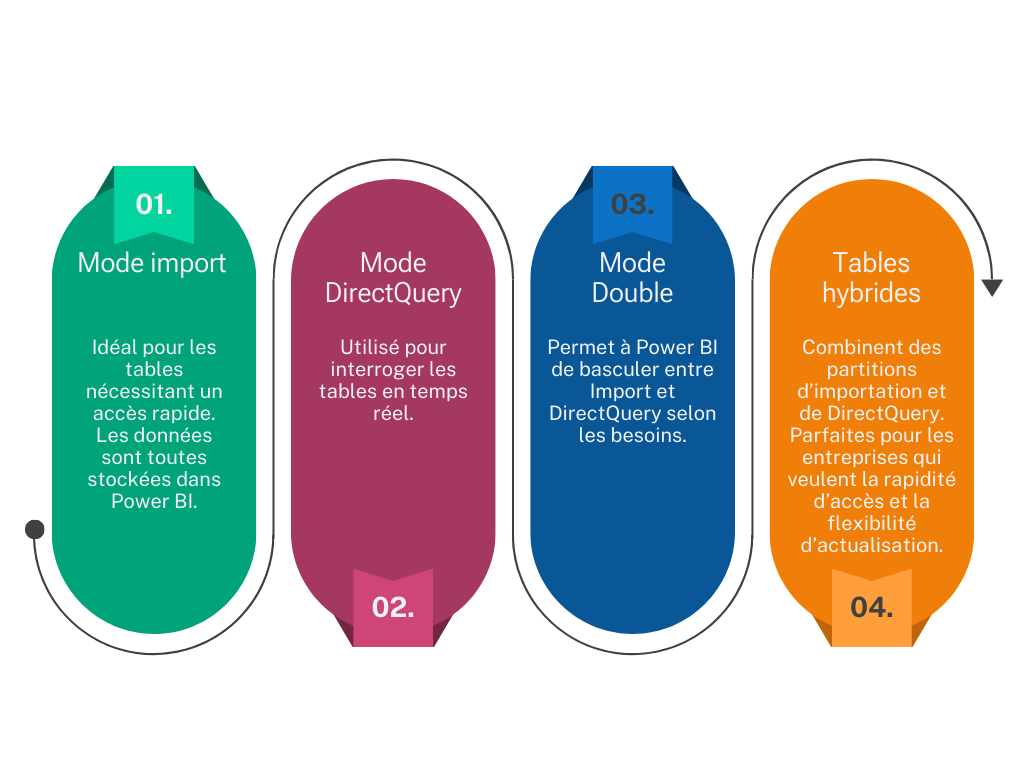 01.

Mode import

Idéal pour les tables nécessitant un accès rapide. Les données sont toutes stockées dans Power BI.

Mode DirectQuery

Utilisé pour interroger les tables en temps réel.

02.

03.

Mode Double

Permet à Power BI de basculer entre Import et DirectQuery selon les besoins.

Tables hybrides

Combinent des partitions d'importation et de DirectQuery. Parfaites pour les entreprises qui veulent la rapidité d'accès et la flexibilité d'actualisation.

04.